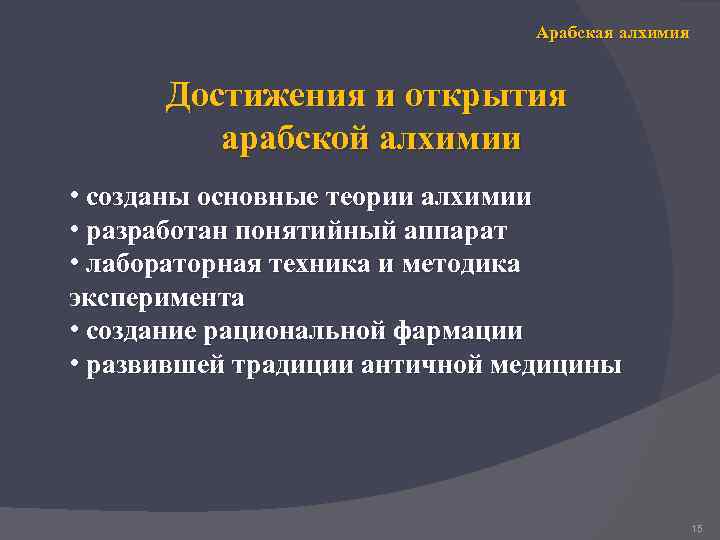 Арабская алхимия

Достижения и открытия арабской алхимии

• созданы основные теории алхимии
• разработан понятийный аппарат
• лабораторная техника и методика эксперимента
• создание рациональной фармации
• развившей традиции античной медицины

15